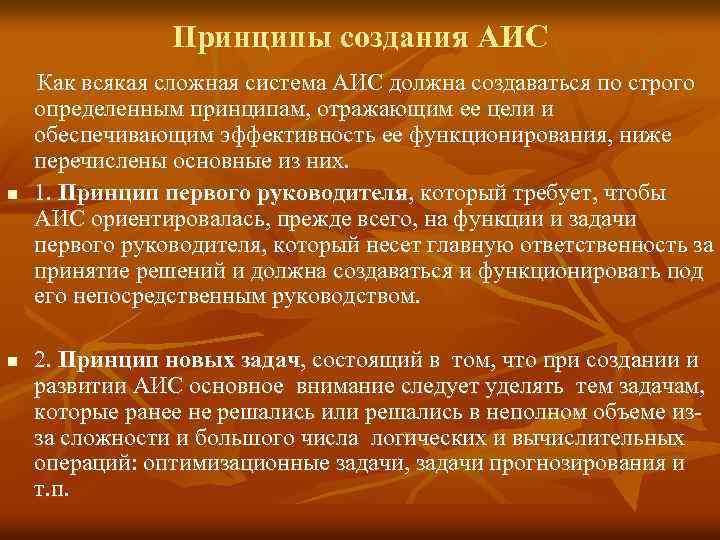 Принципы создания АИС

Как всякая сложная система АИС должна создаваться по строго определенным принципам, отражающим ее цели и обеспечивающим эффективность ее функционирования, ниже перечислены основные из них.

1. Принцип первого руководителя, который требует, чтобы АИС ориентировалась, прежде всего, на функции и задачи первого руководителя, который несет главную ответственность за принятие решений и должна создаваться и функционировать под его непосредственным руководством.

2. Принцип новых задач, состоящий в том, что при создании и развитии АИС основное внимание следует уделять тем задачам, которые ранее не решались или решались в неполном объеме из-за сложности и большого числа логических и вычислительных операций: оптимизационные задачи, задачи прогнозирования и т.п.